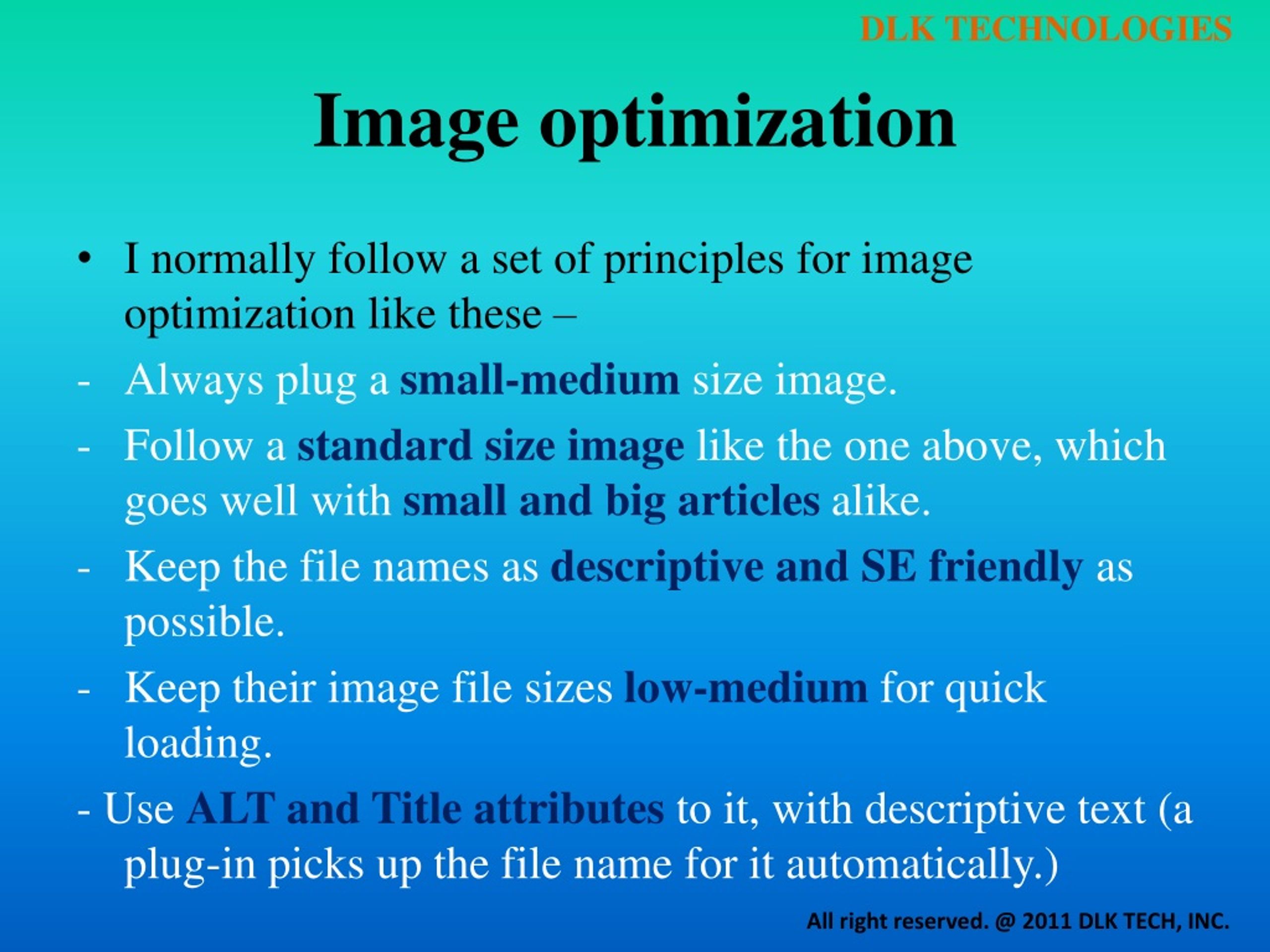 DLK TECHNOLOGIES

Image optimization

• I normally follow a set of principles for image optimization like these –

- Always plug a small-medium size image.

- Follow a standard size image like the one above, which goes well with small and big articles alike.

- Keep the file names as descriptive and SE friendly as possible.

- Keep their image file sizes low-medium for quick loading.

- Use ALT and Title attributes to it, with descriptive text (a plug-in picks up the file name for it automatically.)

All right reserved. @ 2011 DLK TECH, INC.